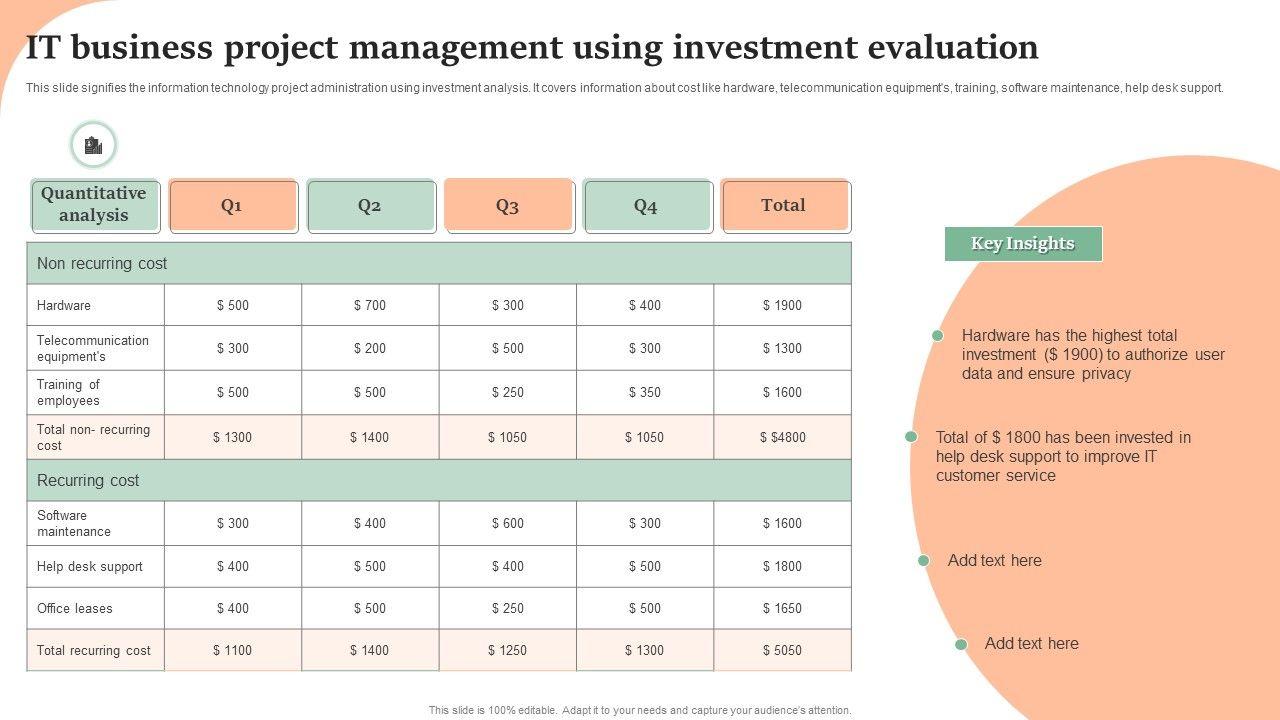 IT business project management using investment evaluation

This slide signifies the information technology project administration using investment analysis. It covers information about cost like hardware, telecommunication equipment's, training, software maintenance, help desk support.

| Quantitative analysis | Q1 | Q2 | Q3 | Q4 | Total |
|---|---|---|---|---|---|
| Non recurring cost | | | | | |
| Hardware | \$ 500 | \$ 700 | \$ 300 | \$ 400 | \$ 1900 |
| Telecommunication equipment's | \$ 300 | \$ 200 | \$ 500 | \$ 300 | \$ 1300 |
| Training of employees | \$ 500 | \$ 500 | \$ 250 | \$ 350 | \$ 1600 |
| Total non- recurring cost | \$ 1300 | \$ 1400 | \$ 1050 | \$ 1050 | \$ \$4800 |
| Recurring cost | | | | | |
| Software maintenance | \$ 300 | \$ 400 | \$ 600 | \$ 300 | \$ 1600 |
| Help desk support | \$ 400 | \$ 500 | \$ 400 | \$ 500 | \$ 1800 |
| Office leases | \$ 400 | \$ 500 | \$ 250 | \$ 500 | \$ 1650 |
| Total recurring cost | \$ 1100 | \$ 1400 | \$ 1250 | \$ 1300 | \$ 5050 |

Key Insights

Hardware has the highest total investment (\$ 1900) to authorize user data and ensure privacy

Total of \$ 1800 has been invested in help desk support to improve IT customer service

Add text here

Add text here

This slide is 100% editable. Adapt it to your needs and capture your audience's attention.